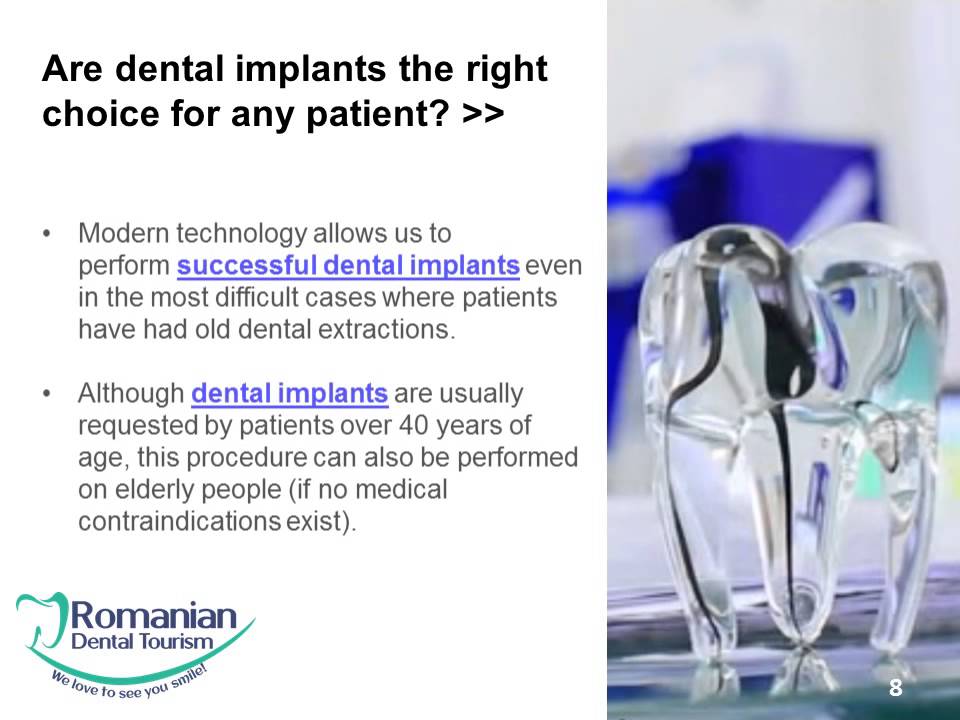 Are dental implants the right choice for any patient? >>

• Modern technology allows us to perform successful dental implants even in the most difficult cases where patients have had old dental extractions.

• Although dental implants are usually requested by patients over 40 years of age, this procedure can also be performed on elderly people (if no medical contraindications exist).

Romanian Dental Tourism
We love to see you smile!

8